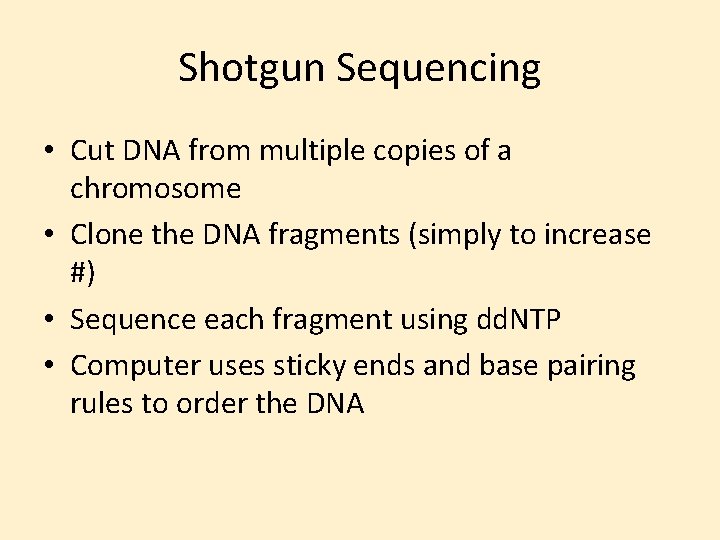 Shotgun Sequencing

• Cut DNA from multiple copies of a chromosome
• Clone the DNA fragments (simply to increase #)
• Sequence each fragment using ddNTP
• Computer uses sticky ends and base pairing rules to order the DNA